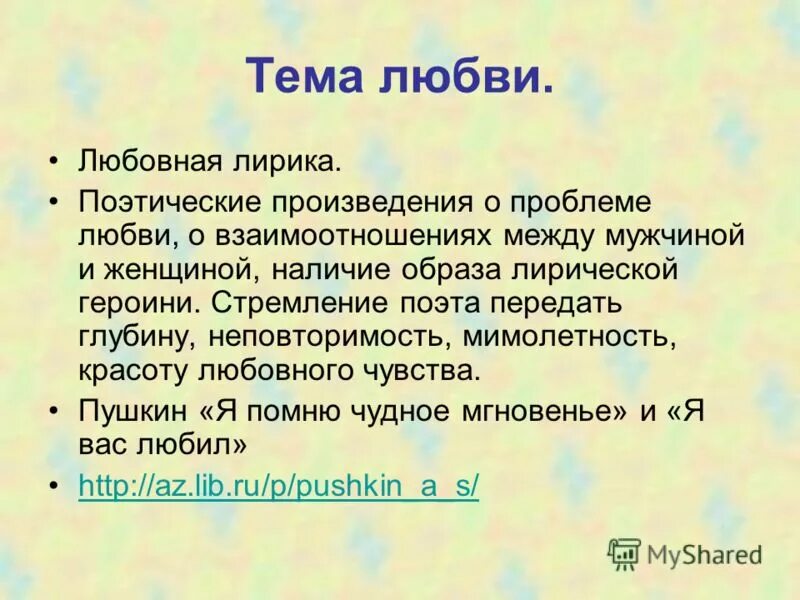 Тема любви.

• Любовная лирика.
• Поэтические произведения о проблеме любви, о взаимоотношениях между мужчиной и женщиной, наличие образа лирической героини. Стремление поэта передать глубину, неповторимость, мимолетность, красоту любовного чувства.
• Пушкин «Я помню чудное мгновенье» и «Я вас любил»
• http://az.lib.ru/p/pushkin_a_s/

MyShared